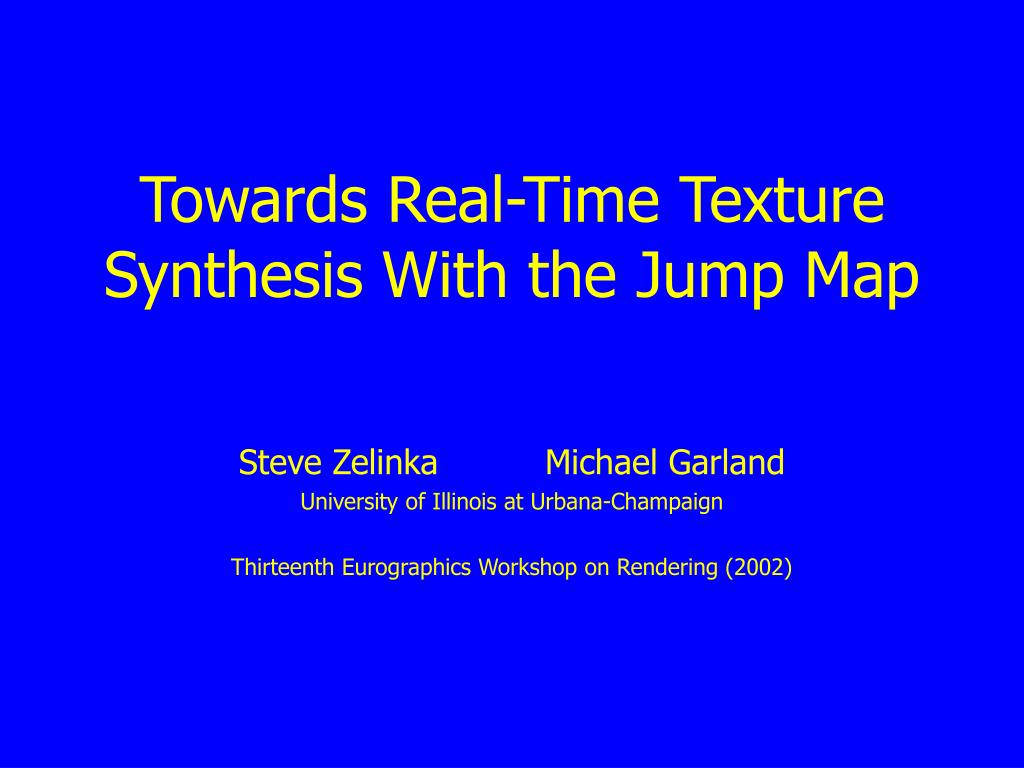 Towards Real-Time Texture Synthesis With the Jump Map

Steve Zelinka Michael Garland

University of Illinois at Urbana-Champaign

Thirteenth Eurographics Workshop on Rendering (2002)